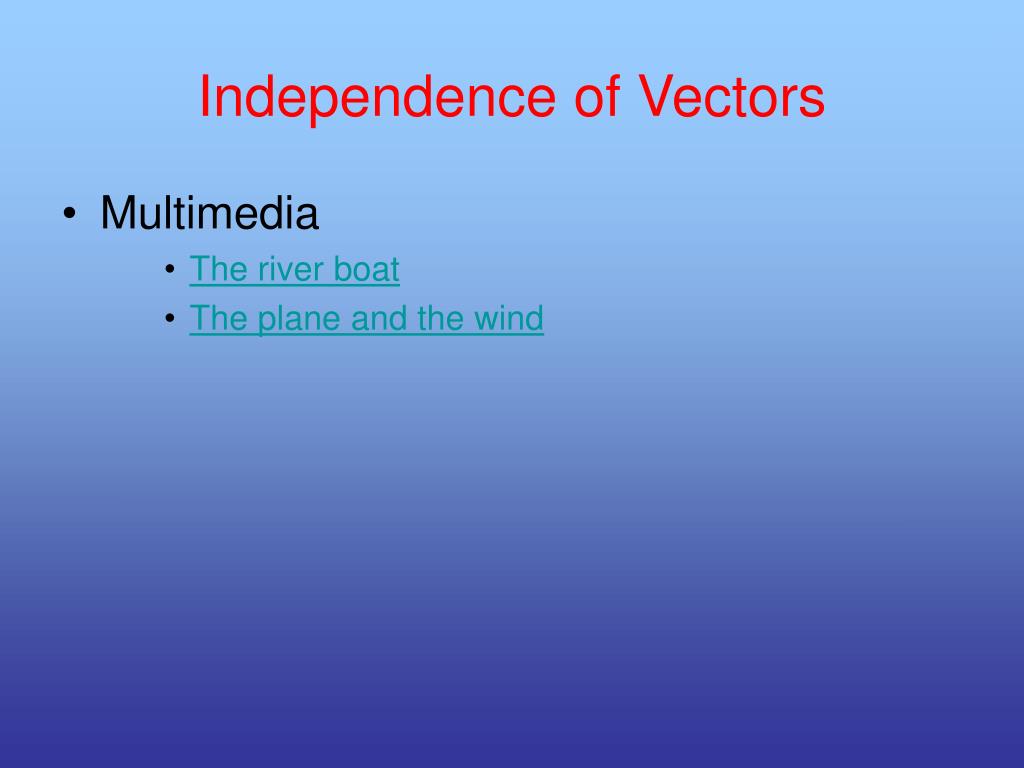 Independence of Vectors

• Multimedia
  • The river boat
  • The plane and the wind